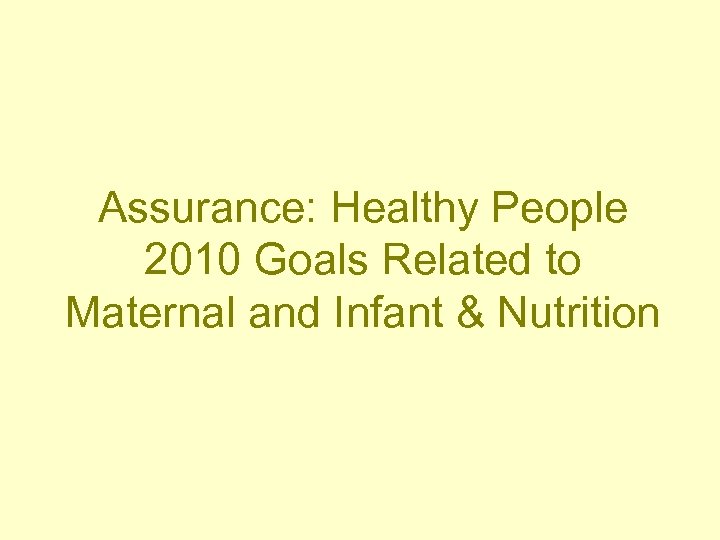 Assurance: Healthy People 2010 Goals Related to Maternal and Infant & Nutrition